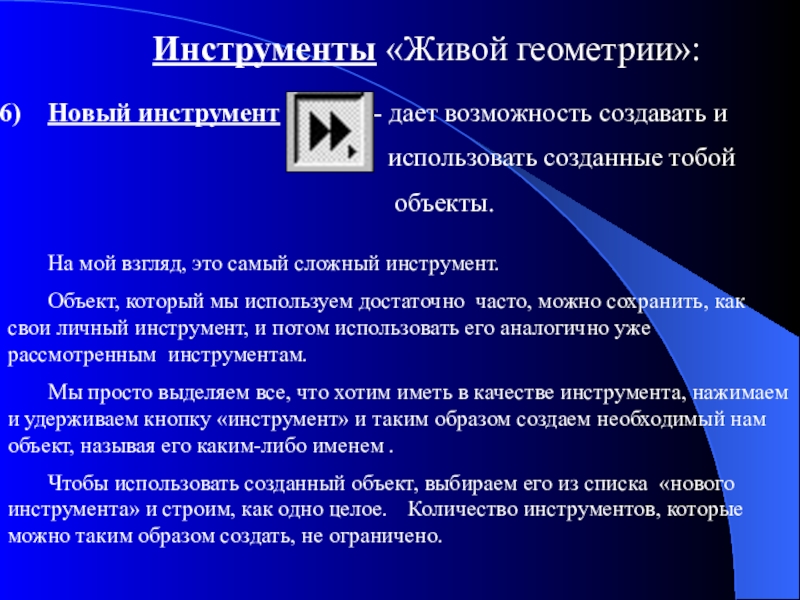 Инструменты «Живой геометрии»:

6) Новый инструмент - дает возможность создавать и использовать созданные тобой объекты.

На мой взгляд, это самый сложный инструмент.

Объект, который мы используем достаточно часто, можно сохранить, как свои личный инструмент, и потом использовать его аналогично уже рассмотренным инструментам.

Мы просто выделяем все, что хотим иметь в качестве инструмента, нажимаем и удерживаем кнопку «инструмент» и таким образом создаем необходимый нам объект, называя его каким-либо именем .

Чтобы использовать созданный объект, выбираем его из списка «нового инструмента» и строим, как одно целое. Количество инструментов, которые можно таким образом создать, не ограничено.